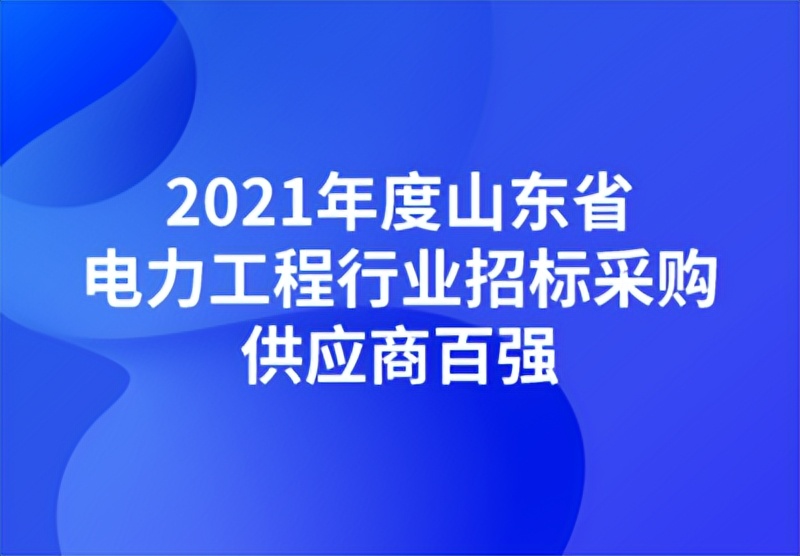 2021年度山东省
电力工程行业招标采购
供应商百强